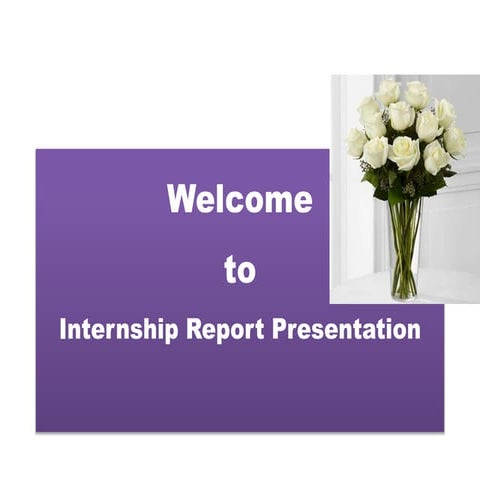 Welcome

to

Internship Report Presentation